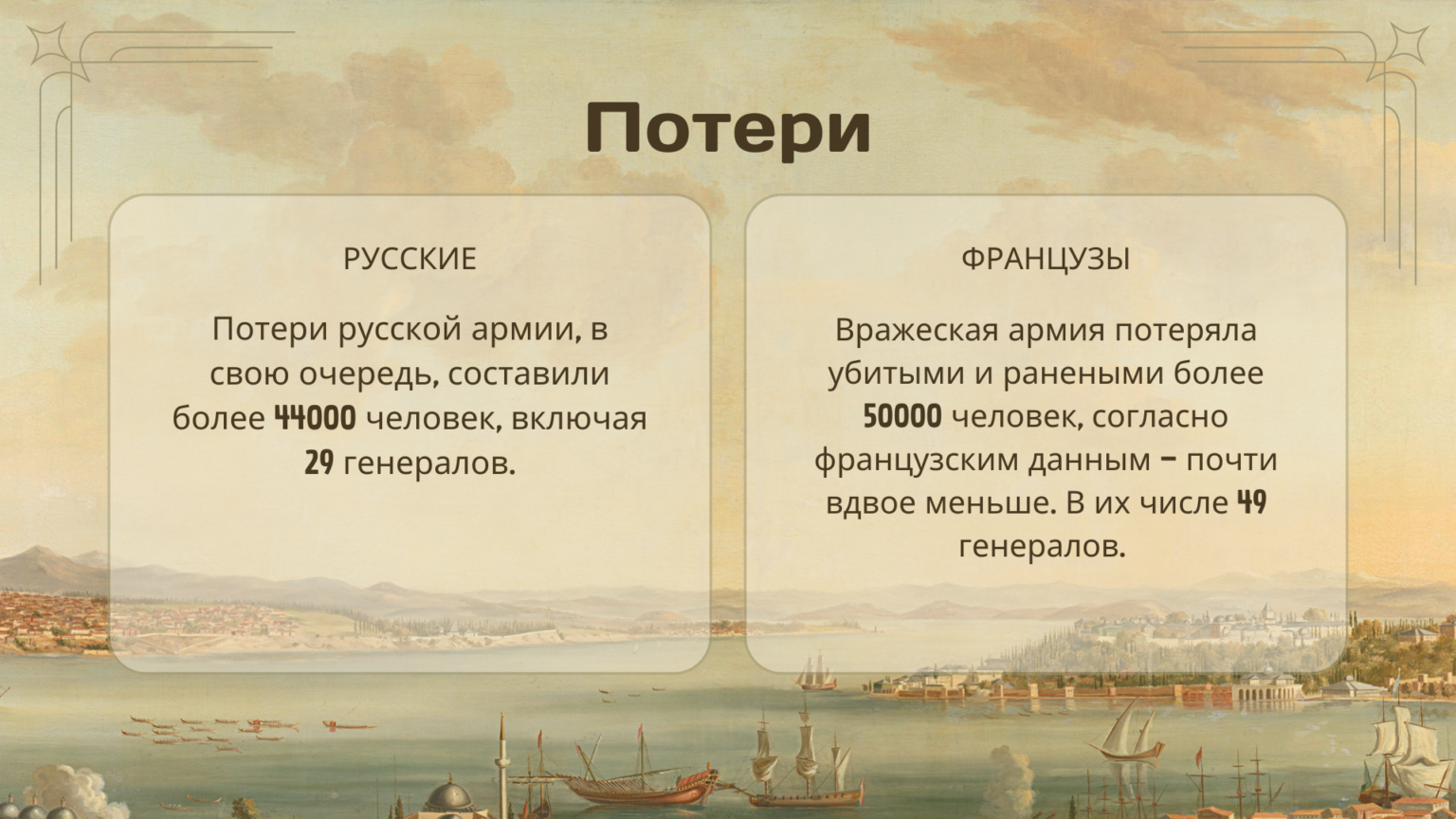 Потери

РУССКИЕ

Потери русской армии, в свою очередь, составили более 44000 человек, включая 29 генералов.

ФРАНЦУЗЫ

Вражеская армия потеряла убитыми и ранеными более 50000 человек, согласно французским данным – почти вдвое меньше. В их числе 49 генералов.